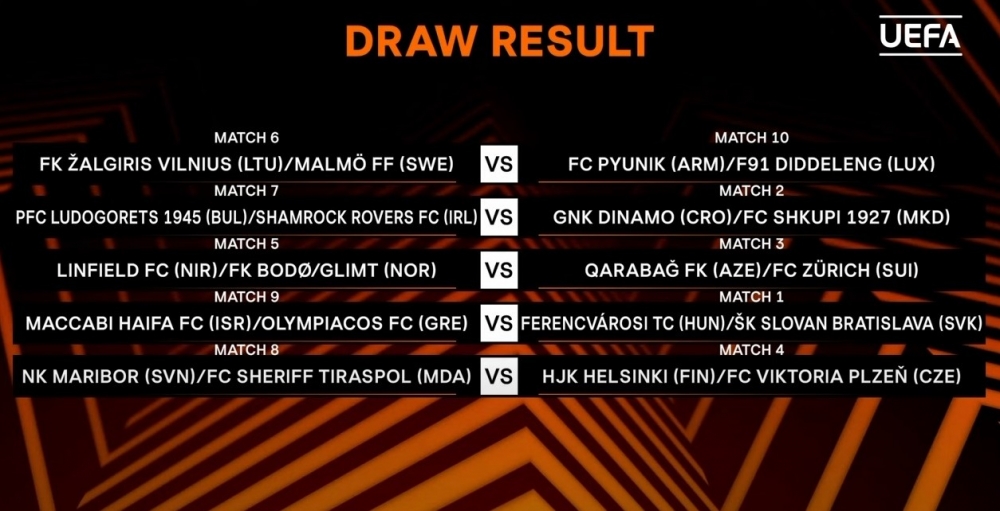 DRAW RESULT

UEFA

MATCH 6
FK ŽALGIRIS VILNIUS (LTU)/MALMÖ FF (SWE)
VS
MATCH 10
FC PYUNIK (ARM)/F91 DIDDELENG (LUX)

MATCH 7
PFC LUDOGORETS 1945 (BUL)/SHAMROCK ROVERS FC (IRL)
VS
MATCH 2
GNK DINAMO (CRO)/FC SHKUPI 1927 (MKD)

MATCH 5
LINFIELD FC (NIR)/FK BODØ/GLIMT (NOR)
VS
MATCH 3
QARABAĞ FK (AZE)/FC ZÜRICH (SUI)

MATCH 9
MACCABI HAIFA FC (ISR)/OLYMPIACOS FC (GRE)
VS
MATCH 1
FERENCVÁROSI TC (HUN)/ŠK SLOVAN BRATISLAVA (SVK)

MATCH 8
NK MARIBOR (SVN)/FC SHERIFF TIRASPOL (MDA)
VS
MATCH 4
HJK HELSINKI (FIN)/FC VIKTORIA PLZEŇ (CZE)